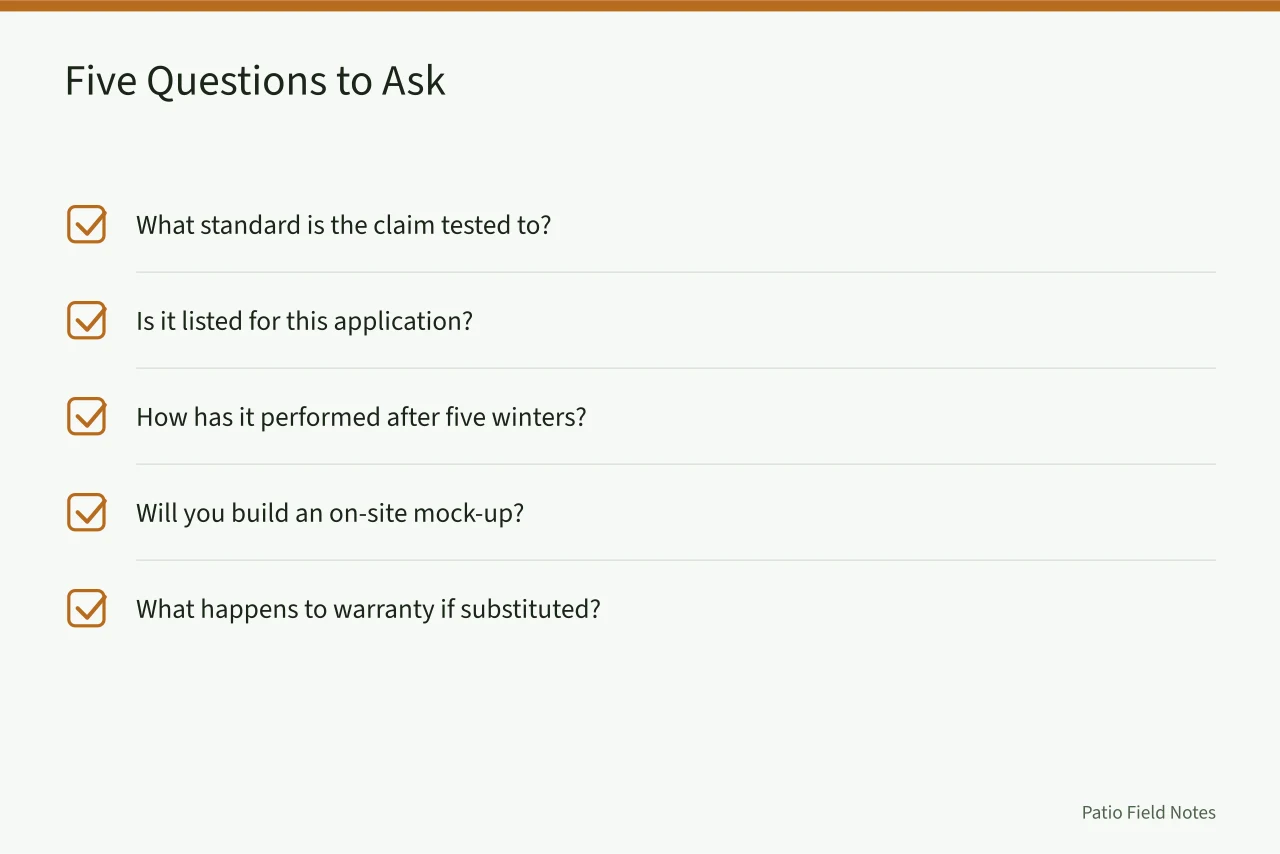 Five Questions to Ask

What standard is the claim tested to?

Is it listed for this application?

How has it performed after five winters?

Will you build an on-site mock-up?

What happens to warranty if substituted?

Patio Field Notes